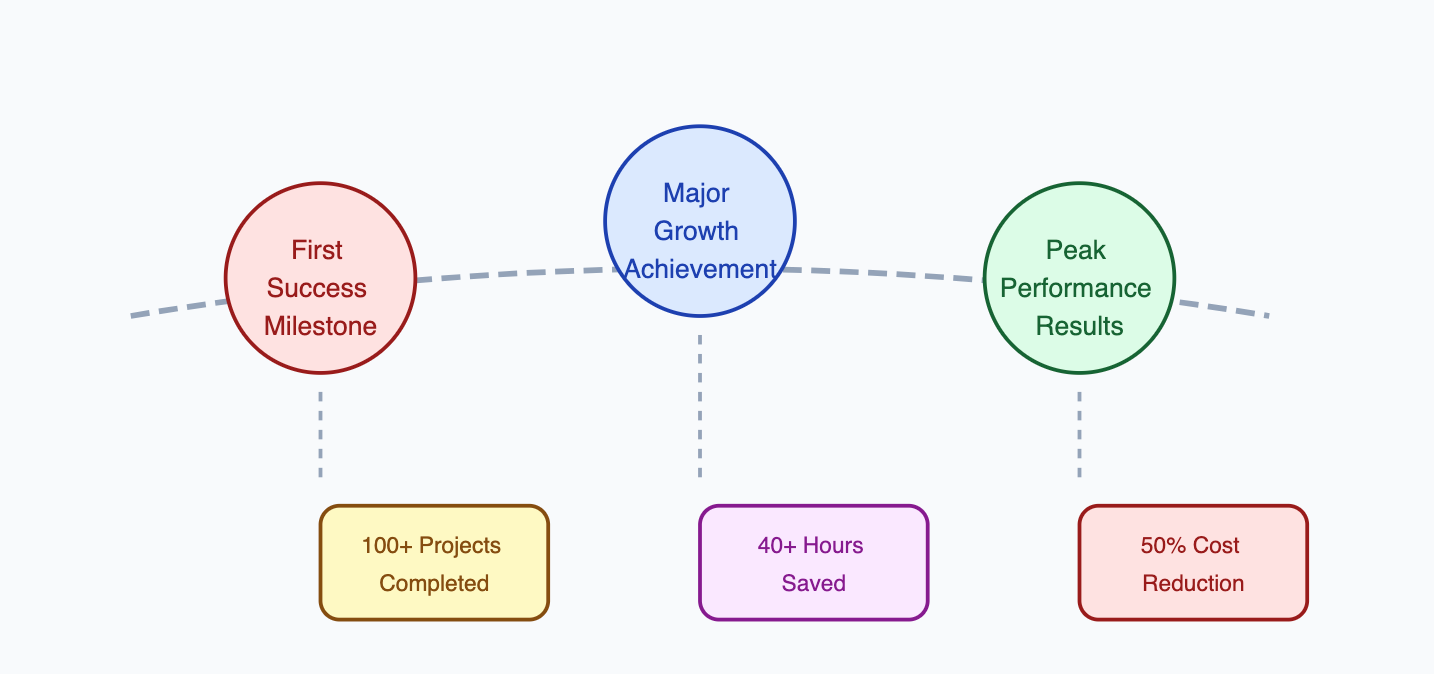 First Success Milestone

Major Growth Achievement

Peak Performance Results

100+ Projects Completed

40+ Hours Saved

50% Cost Reduction